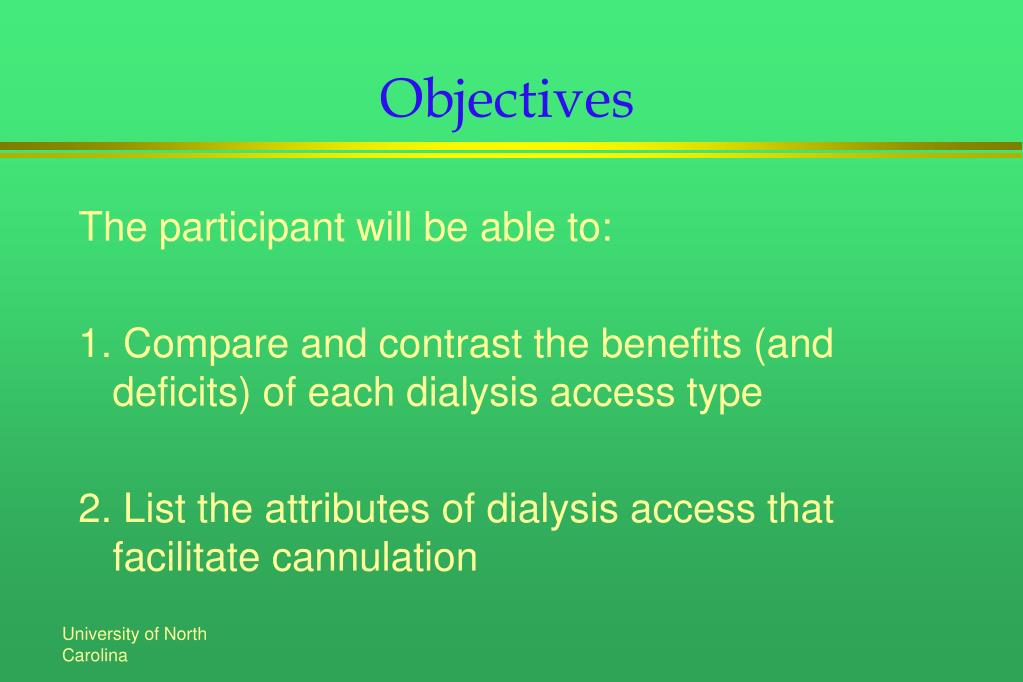 Objectives

The participant will be able to:

1. Compare and contrast the benefits (and deficits) of each dialysis access type

2. List the attributes of dialysis access that facilitate cannulation

University of North Carolina